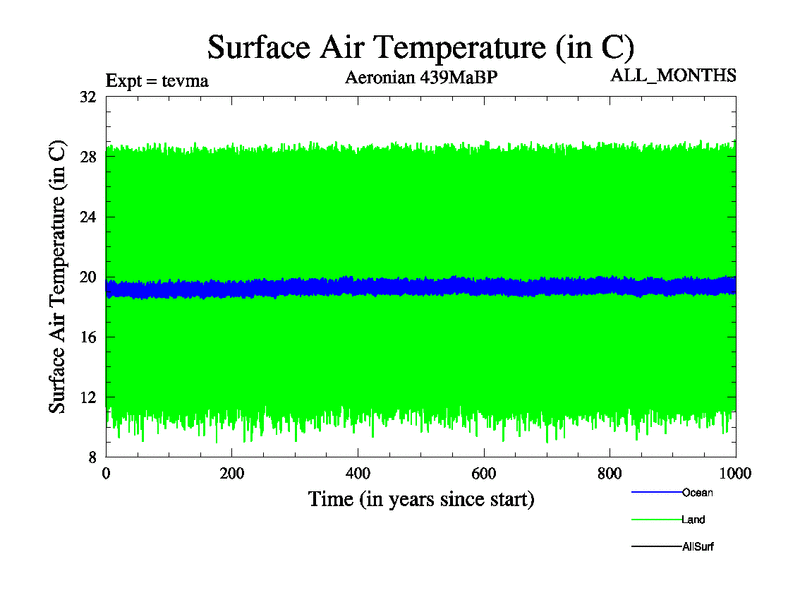 Surface Air Temperature (in C)

Expt = tevma

Aeronian 439MaBP

ALL_MONTHS

Surface Air Temperature (in C)

32
28
24
20
16
12
8

0
200
400
600
800
1000

Time (in years since start)

Ocean
Land
AllSurf